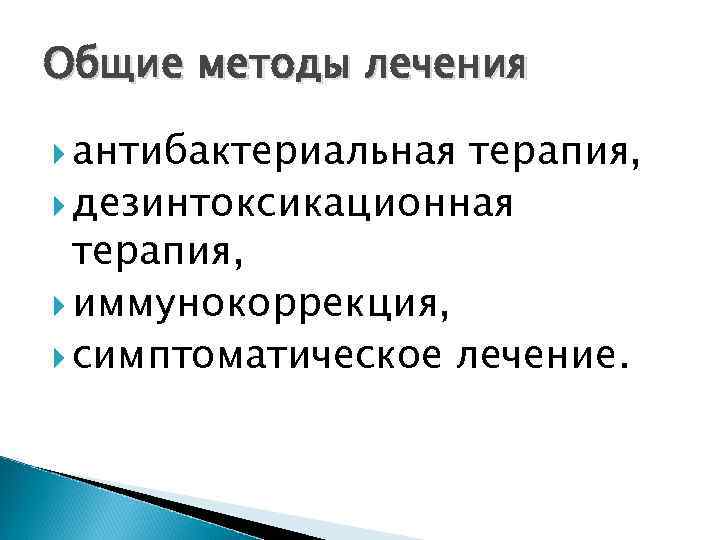 Общие методы лечения

антибактериальная терапия,
дезинтоксикационная терапия,
иммунокоррекция,
симптоматическое лечение.